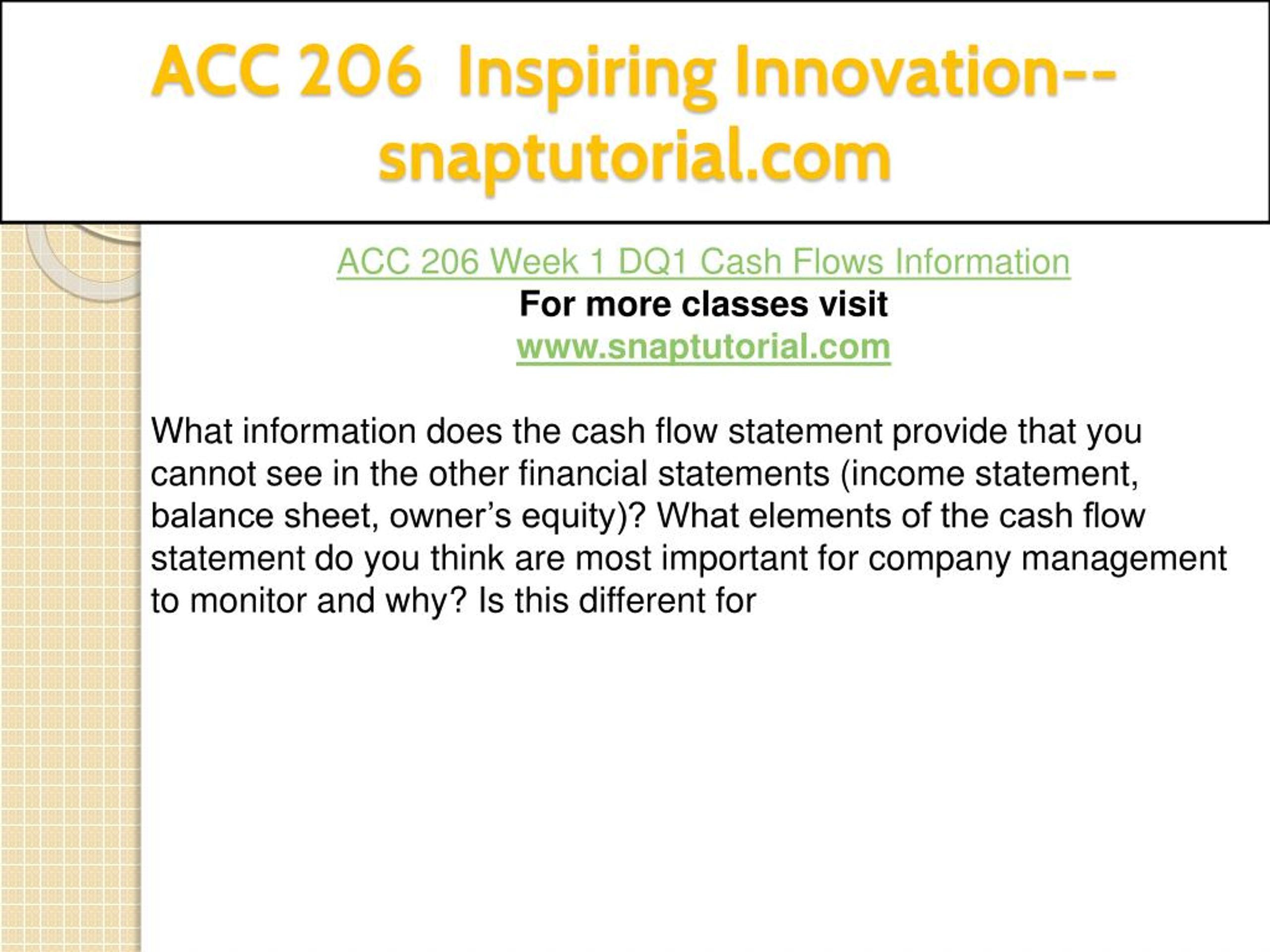 ACC 206 Inspiring Innovation--snaptutorial.com

ACC 206 Week 1 DQ1 Cash Flows Information
For more classes visit
www.snaptutorial.com

What information does the cash flow statement provide that you cannot see in the other financial statements (income statement, balance sheet, owner’s equity)? What elements of the cash flow statement do you think are most important for company management to monitor and why? Is this different for